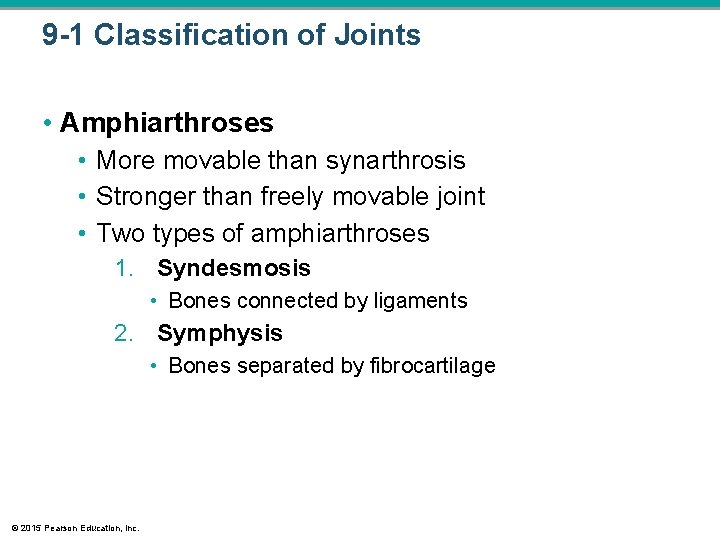 9-1 Classification of Joints

• Amphiarthroses
  • More movable than synarthrosis
  • Stronger than freely movable joint
  • Two types of amphiarthroses
    1. Syndesmosis
      • Bones connected by ligaments
    2. Symphysis
      • Bones separated by fibrocartilage

© 2015 Pearson Education, Inc.